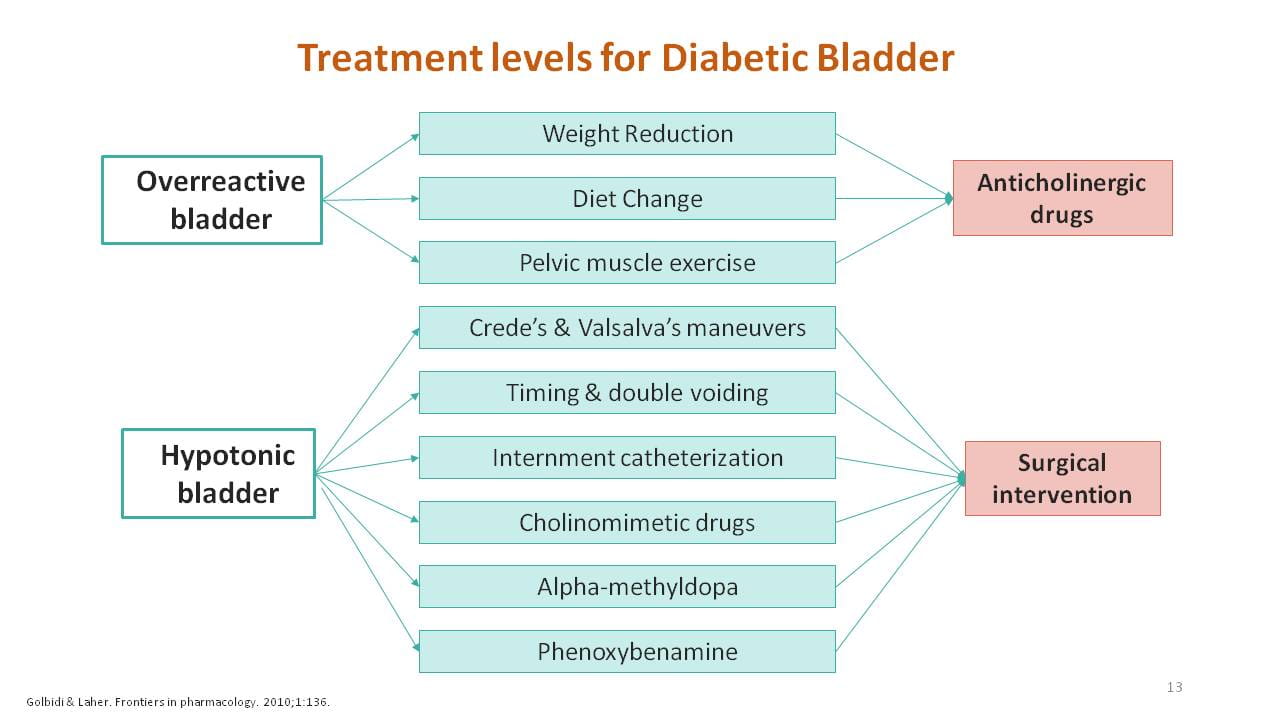 Treatment levels for Diabetic Bladder

Overreactive bladder

Weight Reduction

Diet Change

Pelvic muscle exercise

Anticholinergic drugs

Hypotonic bladder

Crede's & Valsalva's maneuvers

Timing & double voiding

Internment catheterization

Cholinomimetic drugs

Alpha-methyldopa

Phenoxybenamine

Surgical intervention

13

Golbidi & Laher. Frontiers in pharmacology. 2010;1:136.